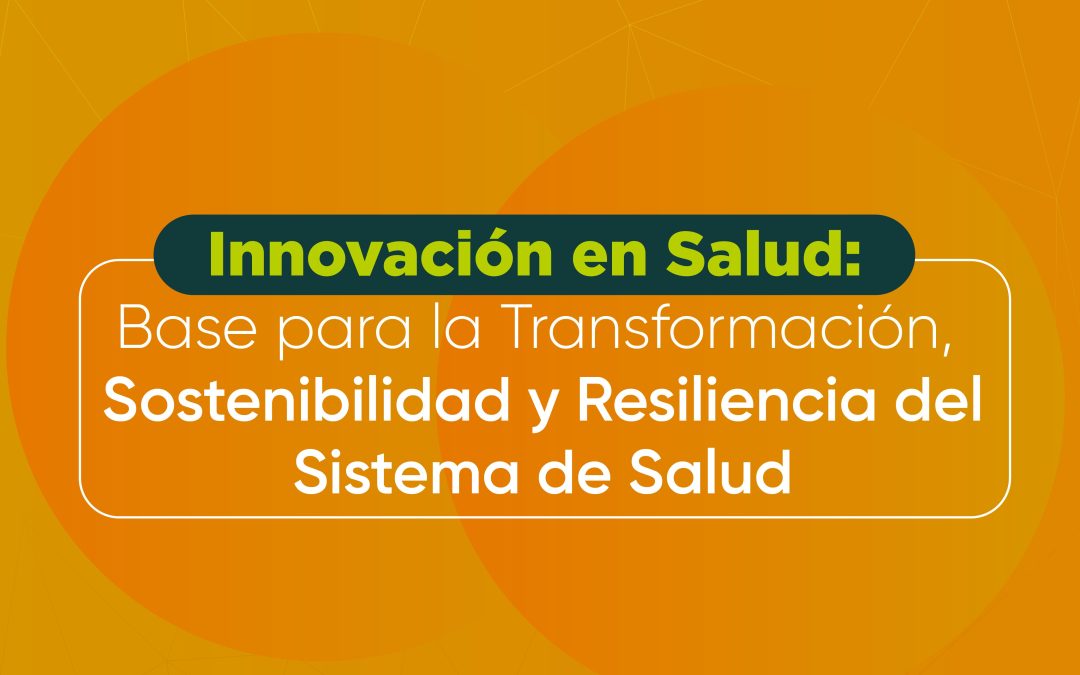 Innovación en Salud:
Base para la Transformación, Sostenibilidad y Resiliencia del Sistema de Salud